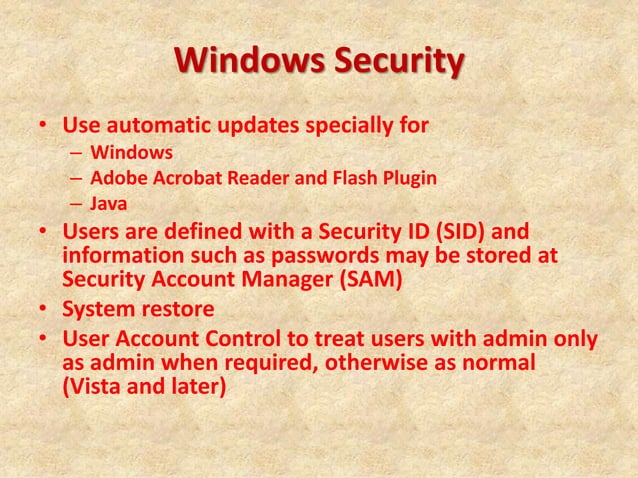 Windows Security

• Use automatic updates specially for
– Windows
– Adobe Acrobat Reader and Flash Plugin
– Java
• Users are defined with a Security ID (SID) and information such as passwords may be stored at Security Account Manager (SAM)
• System restore
• User Account Control to treat users with admin only as admin when required, otherwise as normal (Vista and later)